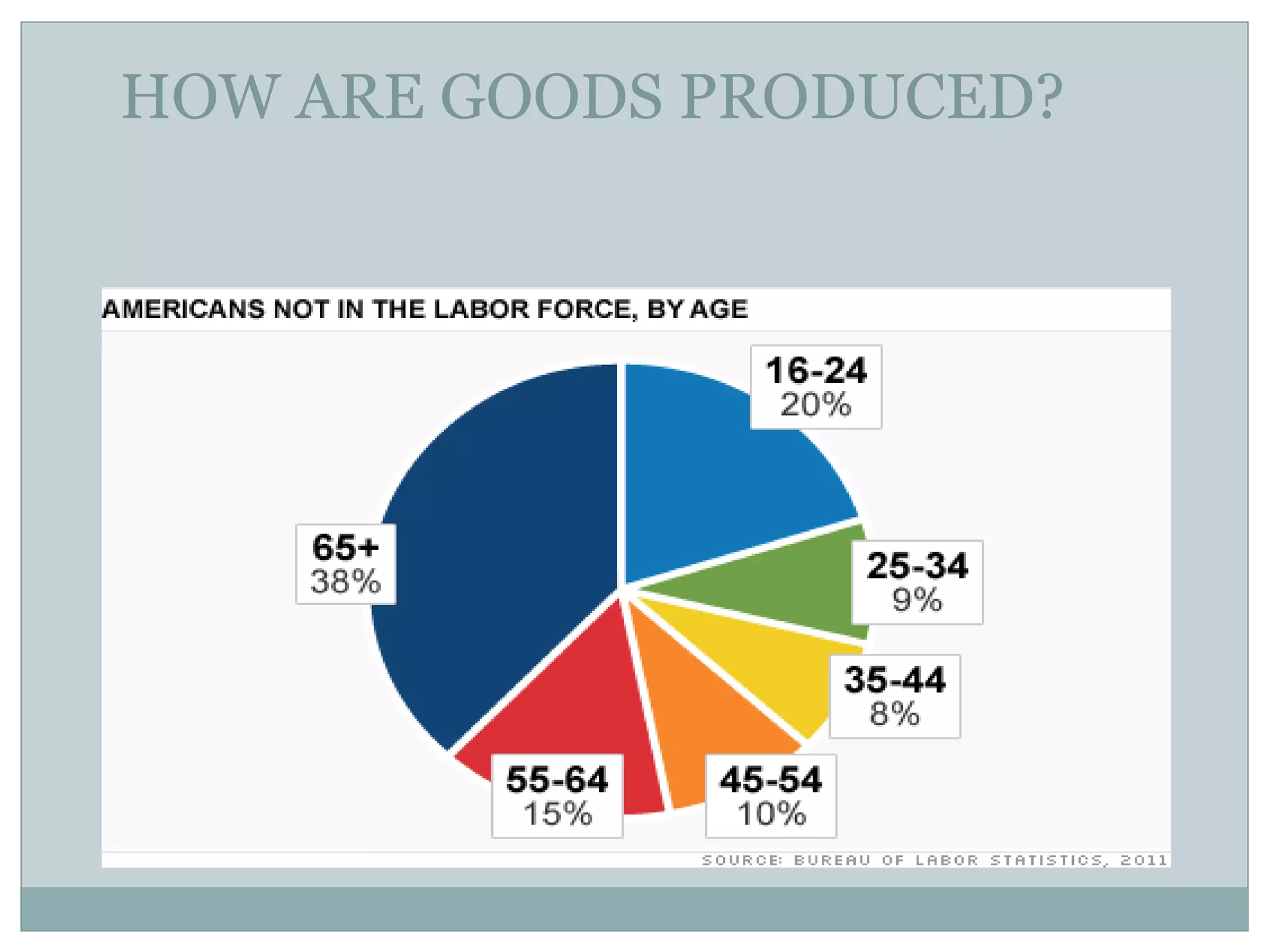 HOW ARE GOODS PRODUCED?

AMERICANS NOT IN THE LABOR FORCE, BY AGE

16-24
20%

25-34
9%

35-44
8%

45-54
10%

55-64
15%

65+
38%

SOURCE: BUREAU OF LABOR STATISTICS, 2011